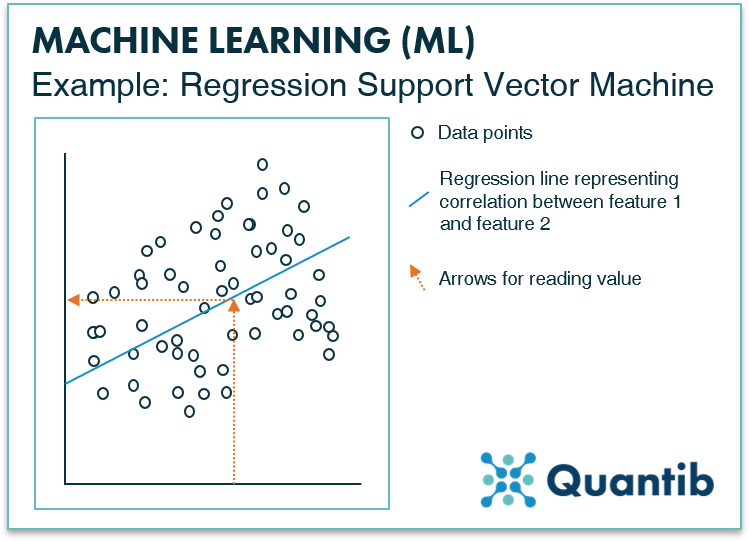 MACHINE LEARNING (ML)
Example: Regression Support Vector Machine

Data points

Regression line representing correlation between feature 1 and feature 2

Arrows for reading value

Quantib